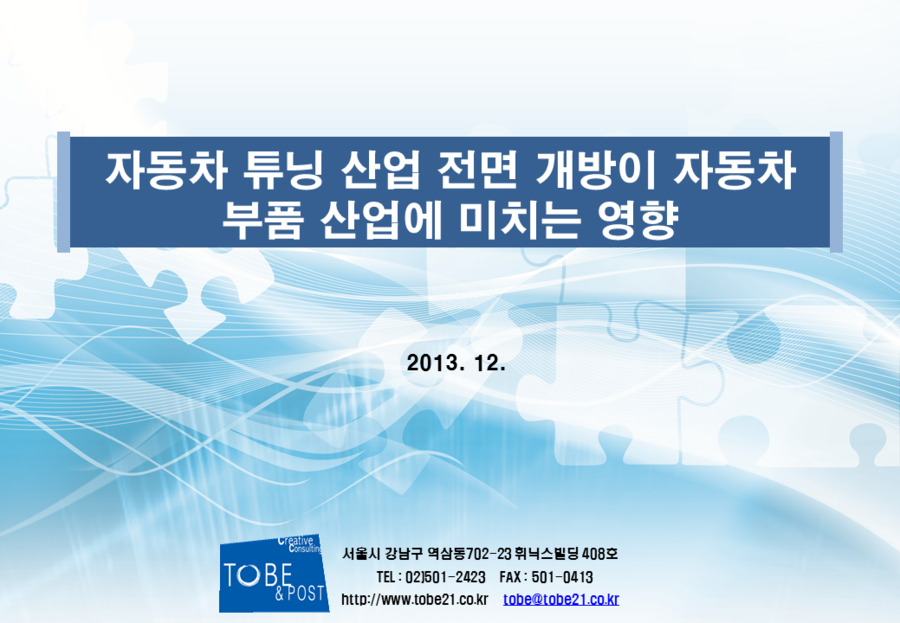 자동차 튜닝 산업 전면 개방이 자동차 부품 산업에 미치는 영향

2013. 12.

Creative Consulting
TOBE & POST

서울시 강남구 역삼동702-23 휘닉스빌딩 408호
TEL : 02)501-2423 FAX : 501-0413
http://www.tobe21.co.kr tobe@tobe21.co.kr